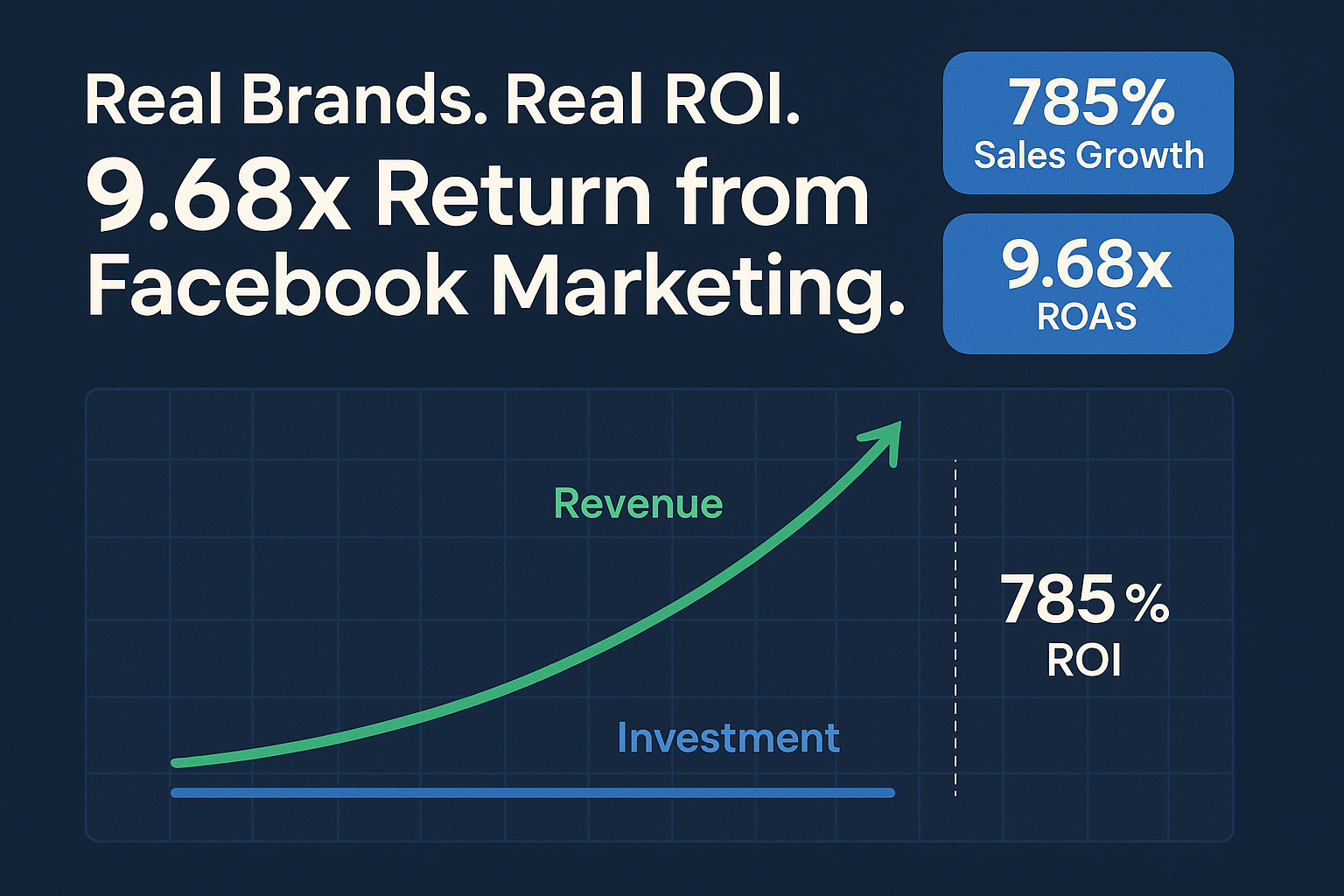 Real Brands. Real ROI.
9.68x Return from Facebook Marketing.

785%
Sales Growth

9.68x
ROAS

Revenue

Investment

785 %
ROI